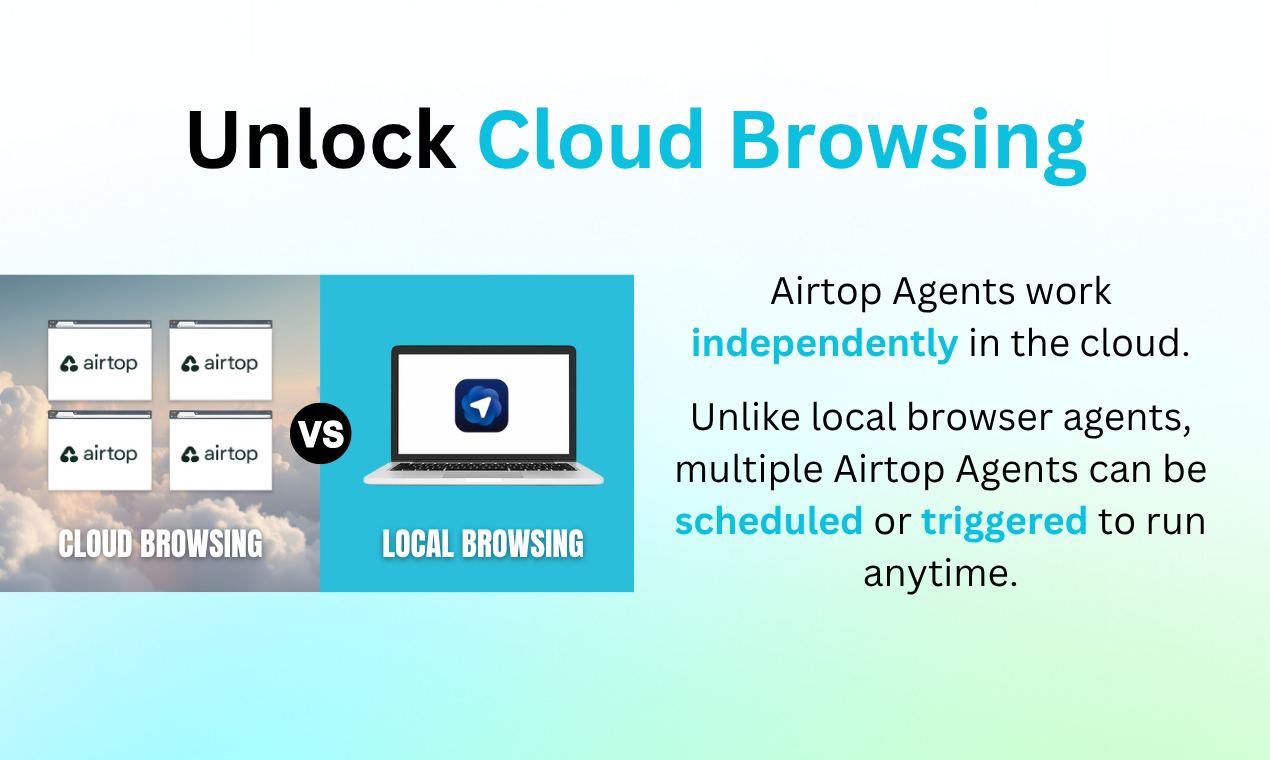 Unlock Cloud Browsing

airtop
airtop
airtop
airtop

VS

CLOUD BROWSING

LOCAL BROWSING

Airtop Agents work independently in the cloud.

Unlike local browser agents, multiple Airtop Agents can be scheduled or triggered to run anytime.